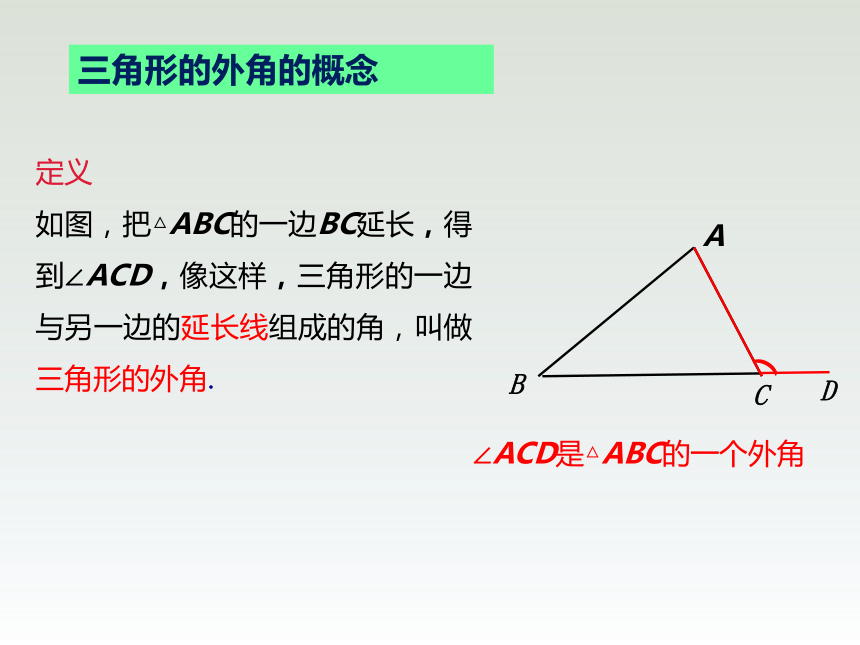 三角形的外角的概念

定义

如图，把$\triangle ABC$的一边$BC$延长，得到$\angle ACD$，像这样，三角形的一边与另一边的延长线组成的角，叫做三角形的外角.

A

B

C

D

$\angle ACD$是$\triangle ABC$的一个外角